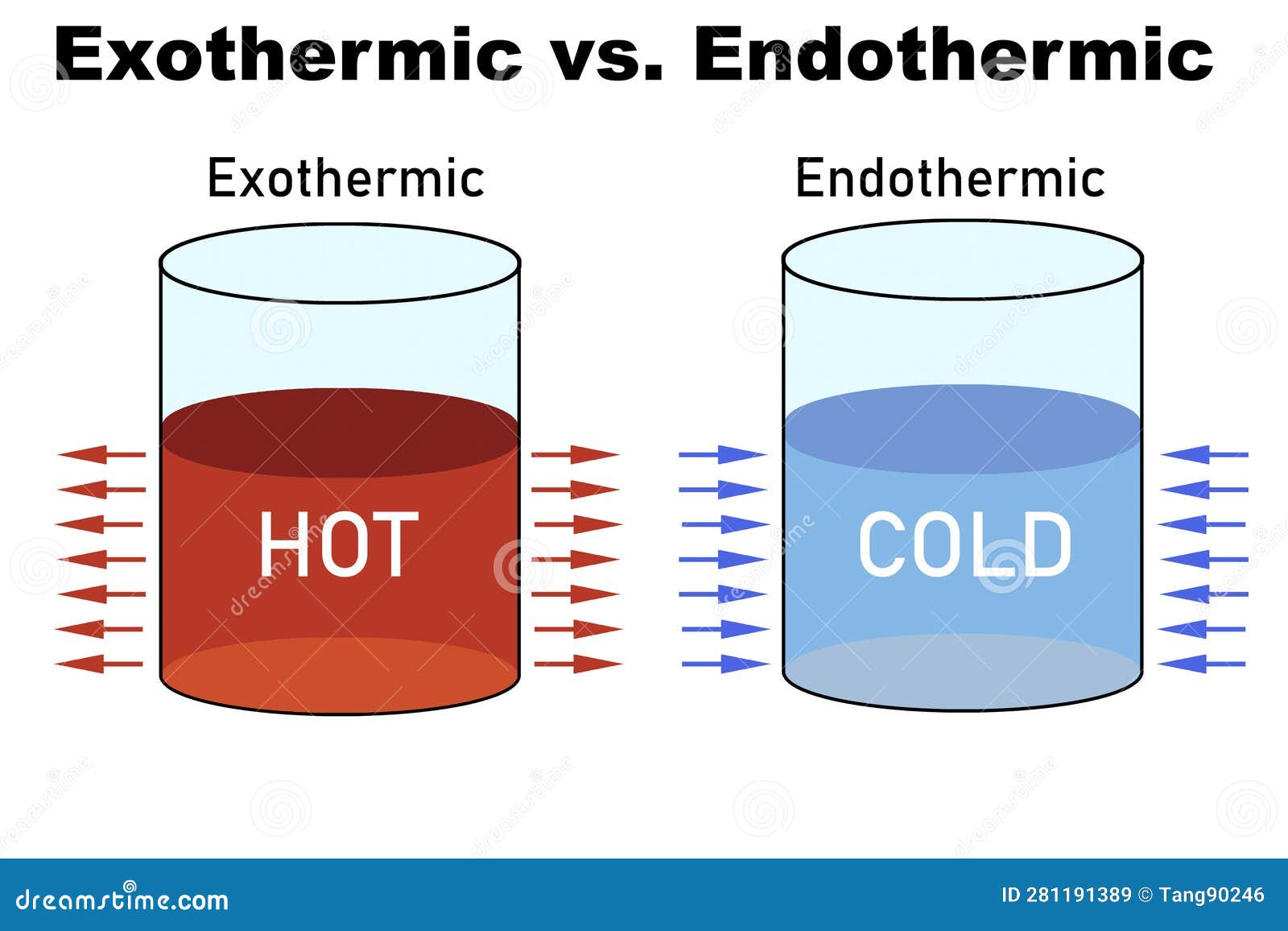 Exothermic vs. Endothermic

Exothermic

HOT

Endothermic

COLD

dreamstime.com

ID 281191389 © Tang90246